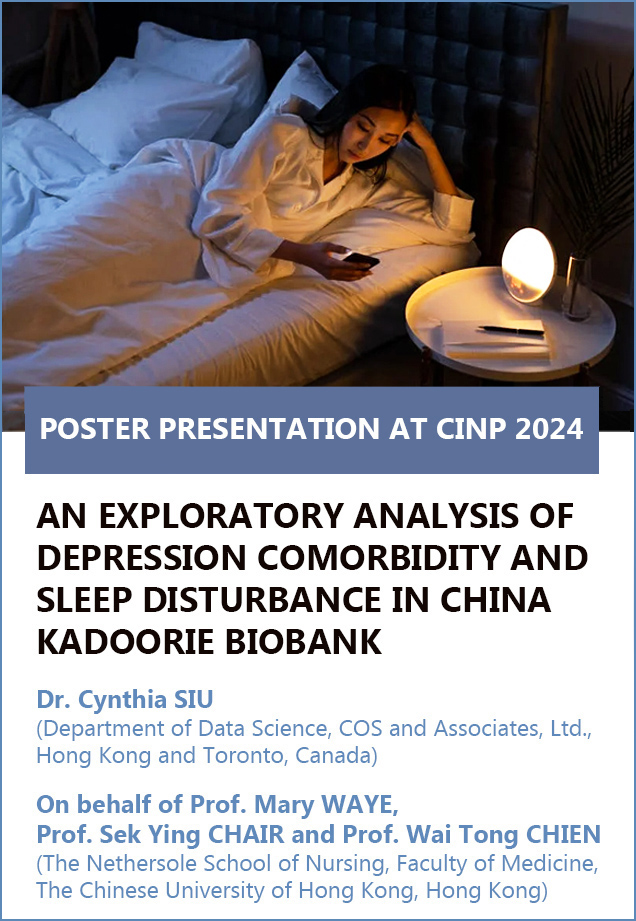 POSTER PRESENTATION AT CINP 2024

AN EXPLORATORY ANALYSIS OF DEPRESSION COMORBIDITY AND SLEEP DISTURBANCE IN CHINA KADOORIE BIOBANK

Dr. Cynthia SIU
(Department of Data Science, COS and Associates, Ltd., Hong Kong and Toronto, Canada)

On behalf of Prof. Mary WAYE, Prof. Sek Ying CHAIR and Prof. Wai Tong CHIEN
(The Nethersole School of Nursing, Faculty of Medicine, The Chinese University of Hong Kong, Hong Kong)